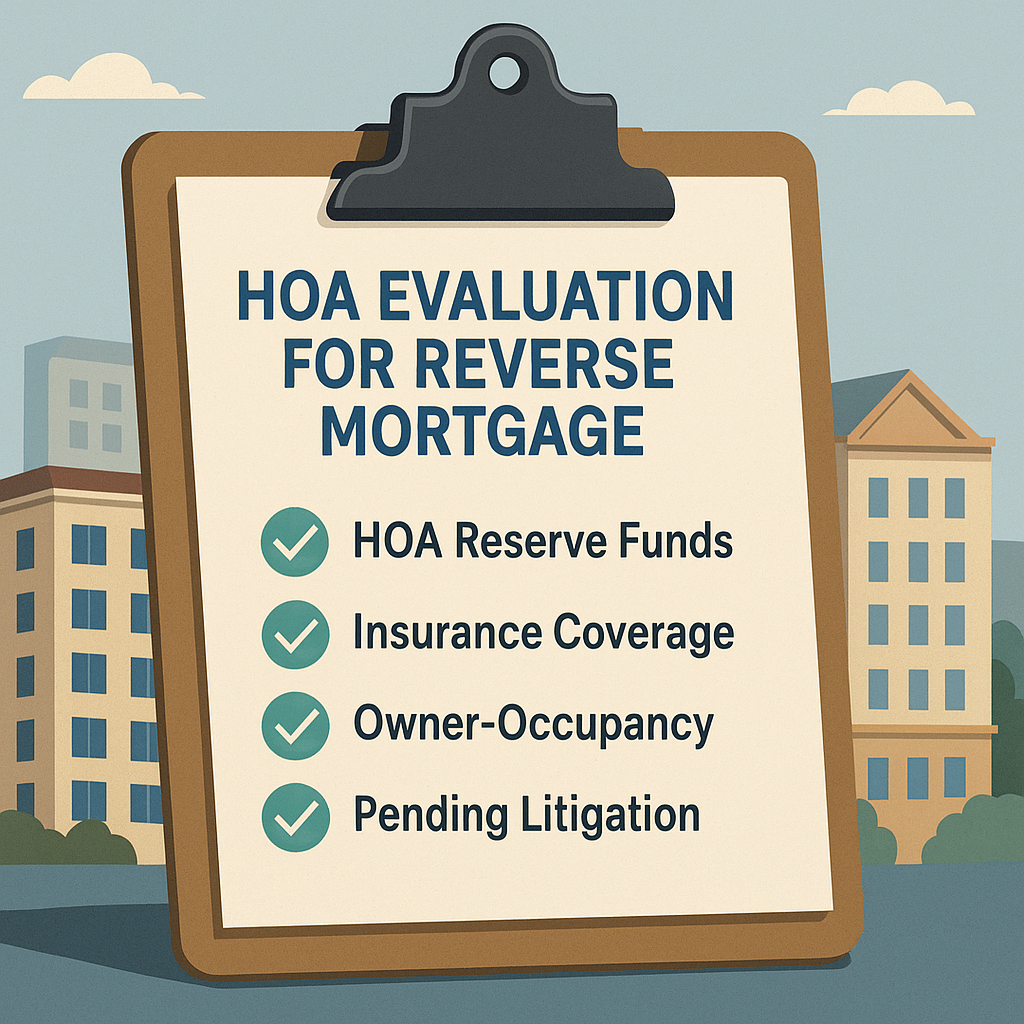 HOA EVALUATION FOR REVERSE MORTGAGE

HOA Reserve Funds

Insurance Coverage

Owner-Occupancy

Pending Litigation